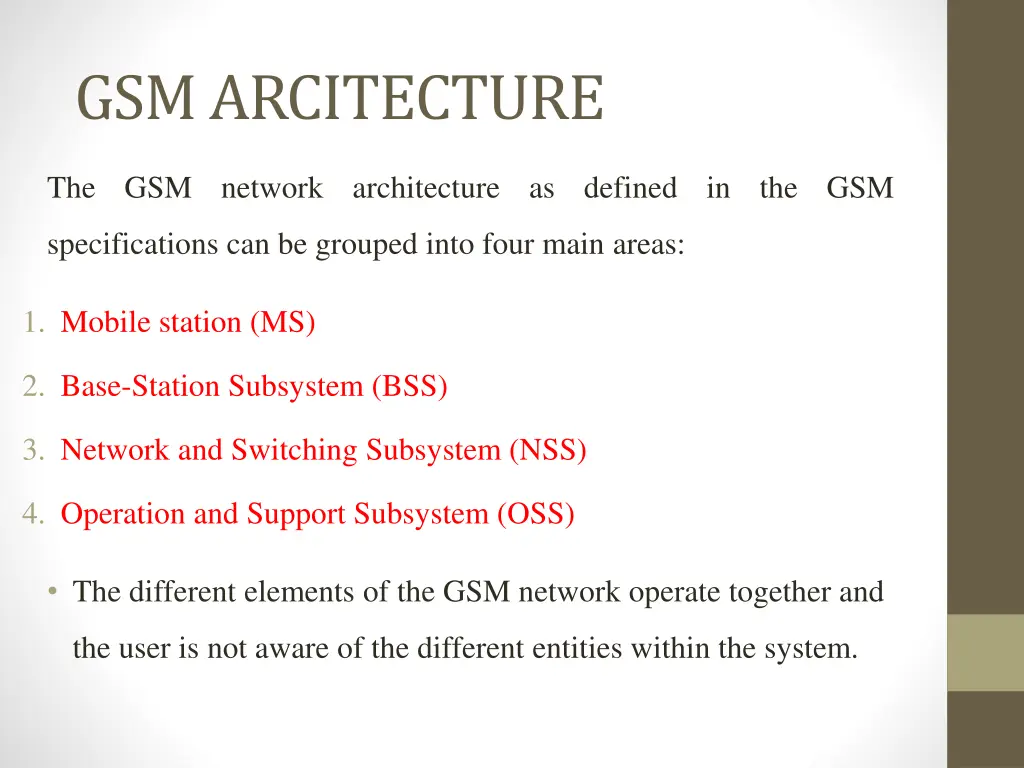 GSM ARCITECTURE

The GSM network architecture as defined in the GSM specifications can be grouped into four main areas:

1. Mobile station (MS)
2. Base-Station Subsystem (BSS)
3. Network and Switching Subsystem (NSS)
4. Operation and Support Subsystem (OSS)

• The different elements of the GSM network operate together and the user is not aware of the different entities within the system.